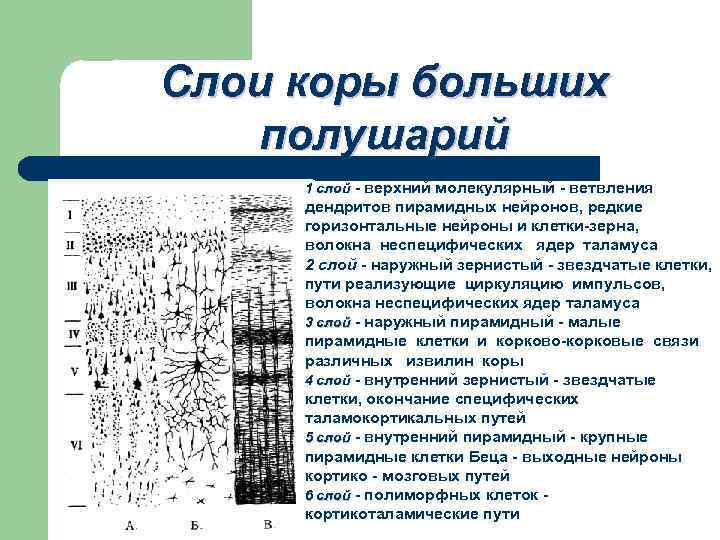 Слои коры больших полушарий

I
II
III
IV
V
VI

А. Б. В.

1 слой - верхний молекулярный - ветвления дендритов пирамидных нейронов, редкие горизонтальные нейроны и клетки-зерна, волокна неспецифических ядер таламуса
2 слой - наружный зернистый - звездчатые клетки, пути реализующие циркуляцию импульсов, волокна неспецифических ядер таламуса
3 слой - наружный пирамидный - малые пирамидные клетки и корково-корковые связи различных извилин коры
4 слой - внутренний зернистый - звездчатые клетки, окончание специфических таламокортикальных путей
5 слой - внутренний пирамидный - крупные пирамидные клетки Беца - выходные нейроны кортико - мозговых путей
6 слой - полиморфных клеток - кортикоталамические пути